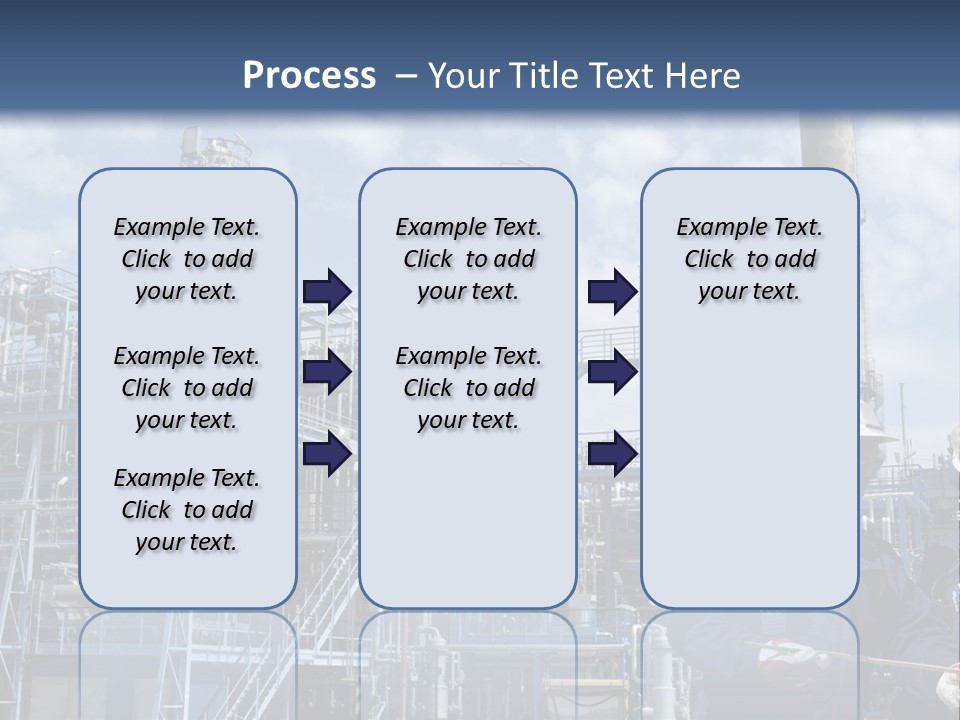 Process – Your Title Text Here

Example Text. Click to add your text.

Example Text. Click to add your text.

Example Text. Click to add your text.

Example Text. Click to add your text.

Example Text. Click to add your text.

Example Text. Click to add your text.